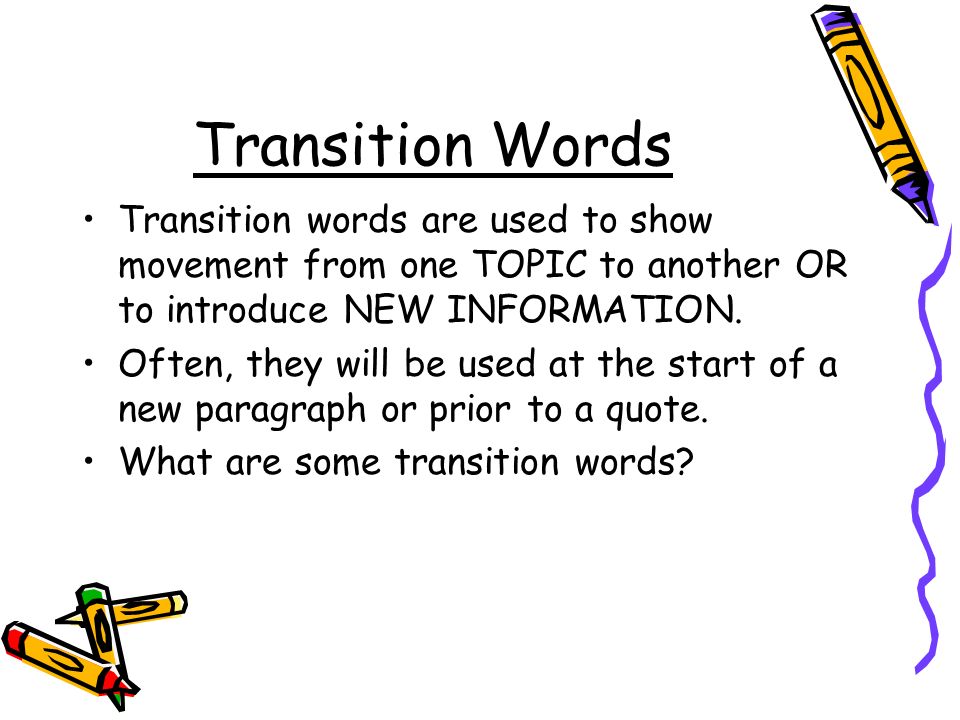 Transition Words

• Transition words are used to show movement from one TOPIC to another OR to introduce NEW INFORMATION.
• Often, they will be used at the start of a new paragraph or prior to a quote.
• What are some transition words?